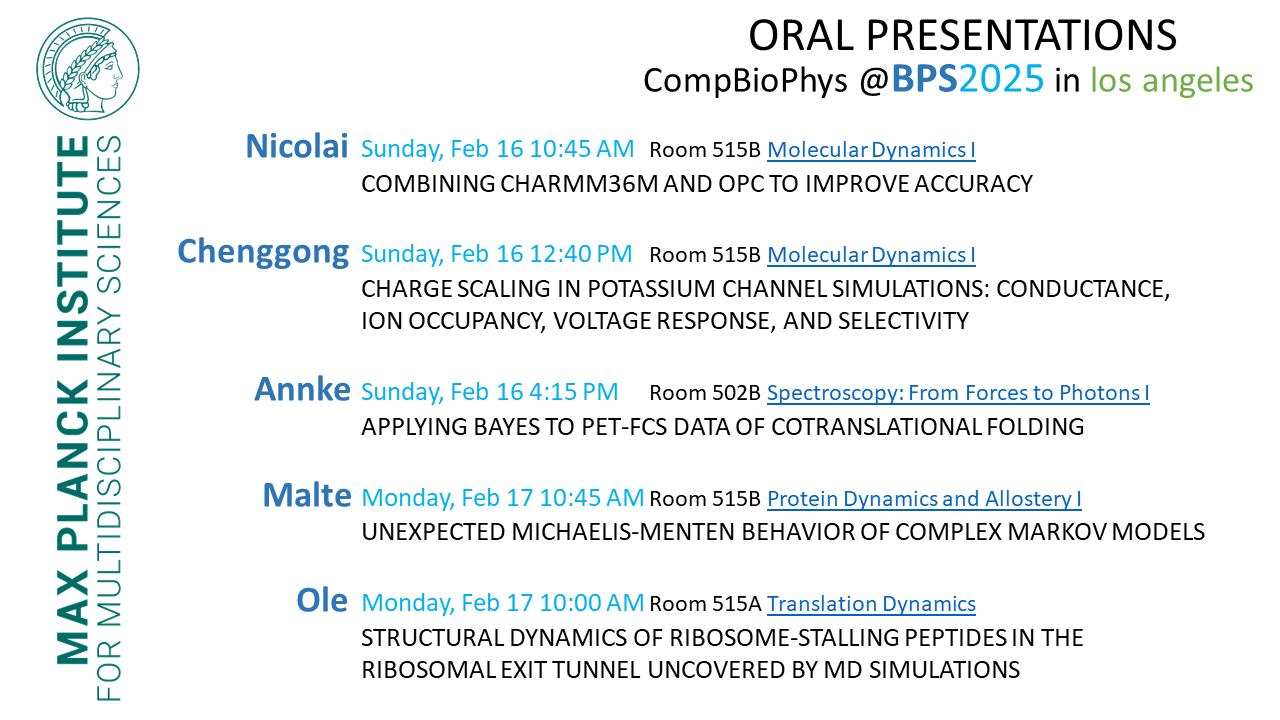 MAX PLANCK INSTITUTE
FOR MULTIDISCIPLINARY SCIENCES

ORAL PRESENTATIONS
CompBioPhys @BPS2025 in los angeles

Nicolai Sunday, Feb 16 10:45 AM Room 515B Molecular Dynamics I
COMBINING CHARMM36M AND OPC TO IMPROVE ACCURACY

Chenggong Sunday, Feb 16 12:40 PM Room 515B Molecular Dynamics I
CHARGE SCALING IN POTASSIUM CHANNEL SIMULATIONS: CONDUCTANCE, ION OCCUPANCY, VOLTAGE RESPONSE, AND SELECTIVITY

Annke Sunday, Feb 16 4:15 PM Room 502B Spectroscopy: From Forces to Photons I
APPLYING BAYES TO PET-FCS DATA OF COTRANSLATIONAL FOLDING

Malte Monday, Feb 17 10:45 AM Room 515B Protein Dynamics and Allostery I
UNEXPECTED MICHAELIS-MENTEN BEHAVIOR OF COMPLEX MARKOV MODELS

Ole Monday, Feb 17 10:00 AM Room 515A Translation Dynamics
STRUCTURAL DYNAMICS OF RIBOSOME-STALLING PEPTIDES IN THE RIBOSOMAL EXIT TUNNEL UNCOVERED BY MD SIMULATIONS